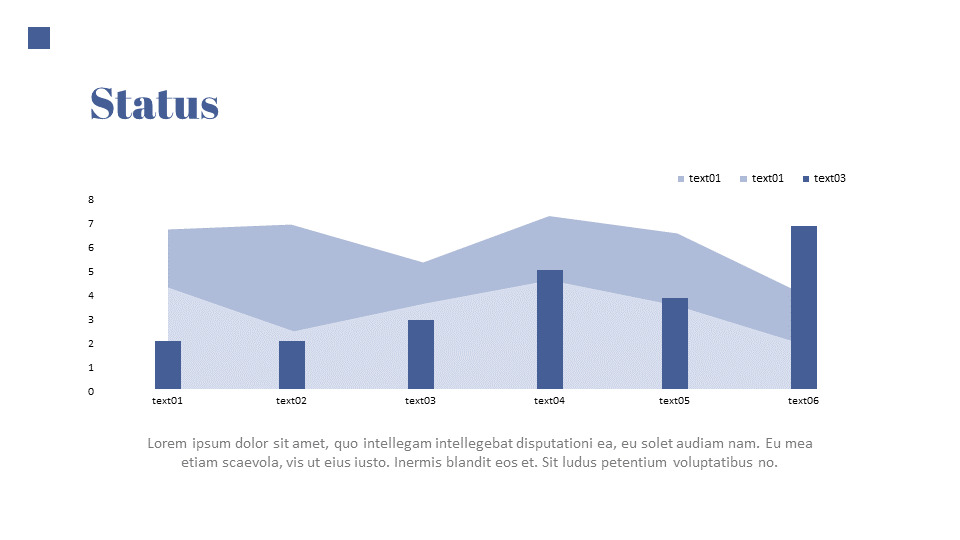 Status

text01 text01 text03

8
7
6
5
4
3
2
1
0

text01 text02 text03 text04 text05 text06

Lorem ipsum dolor sit amet, quo intellegam intellegebat disputationi ea, eu solet audiam nam. Eu mea etiam scaevola, vis ut eius iusto. Inermis blandit eos et. Sit ludus petentium voluptatibus no.